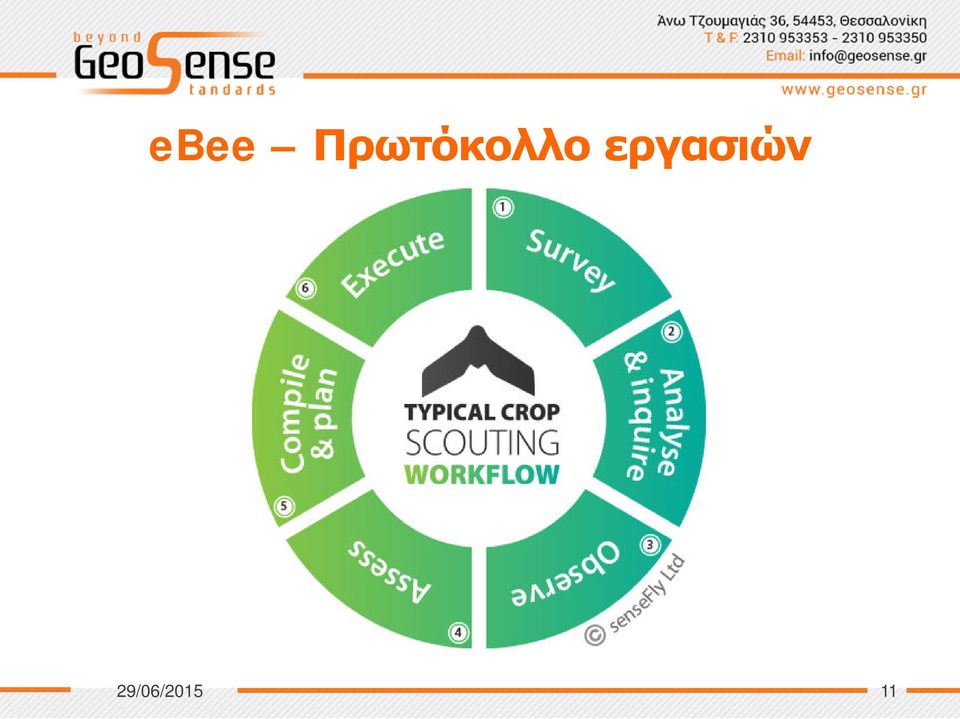 beyond GeoSense tandards

Άνω Τζουμαγιάς 36, 54453, Θεσσαλονίκη
T & F: 2310 953353 - 2310 953350
Email: info@geosense.gr
www.geosense.gr

eBee – Πρωτόκολλο εργασιών

1 Survey
2 Analyse & inquire
3 Observe
4 Assess
5 Compile & plan
6 Execute

TYPICAL CROP SCOUTING WORKFLOW

© senseFly Ltd

29/06/2015

11